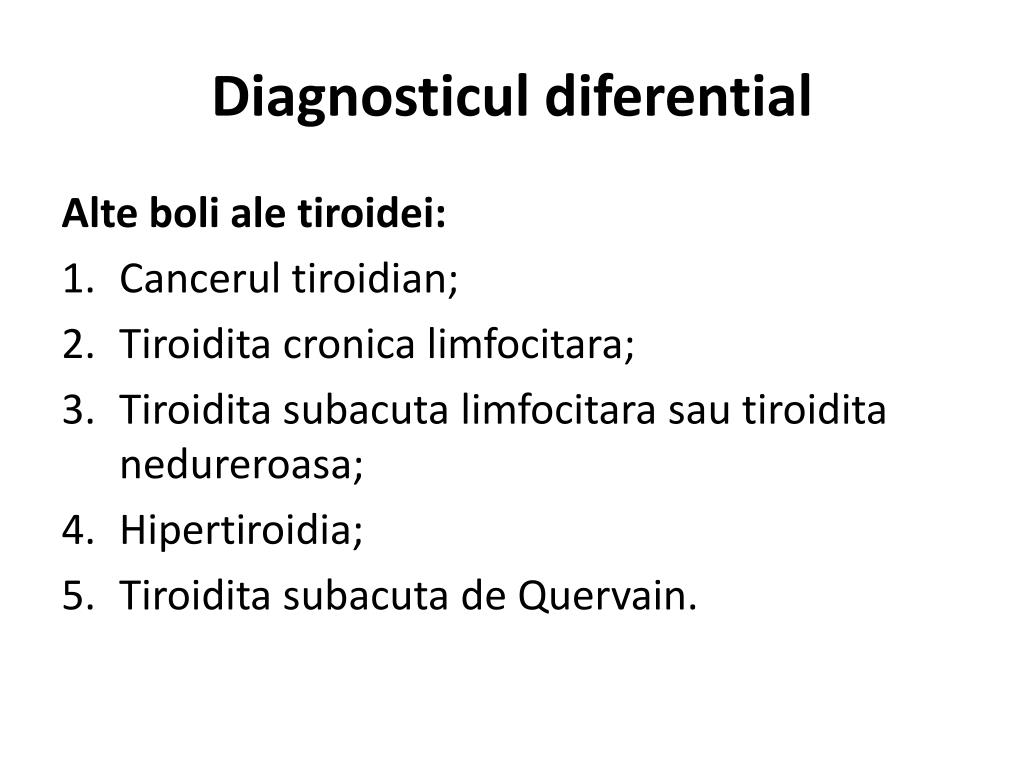 Diagnosticul diferential

Alte boli ale tiroidei:
1. Cancerul tiroidian;
2. Tiroidita cronica limfocitara;
3. Tiroidita subacuta limfocitara sau tiroidita nedureroasa;
4. Hipertiroidia;
5. Tiroidita subacuta de Quervain.